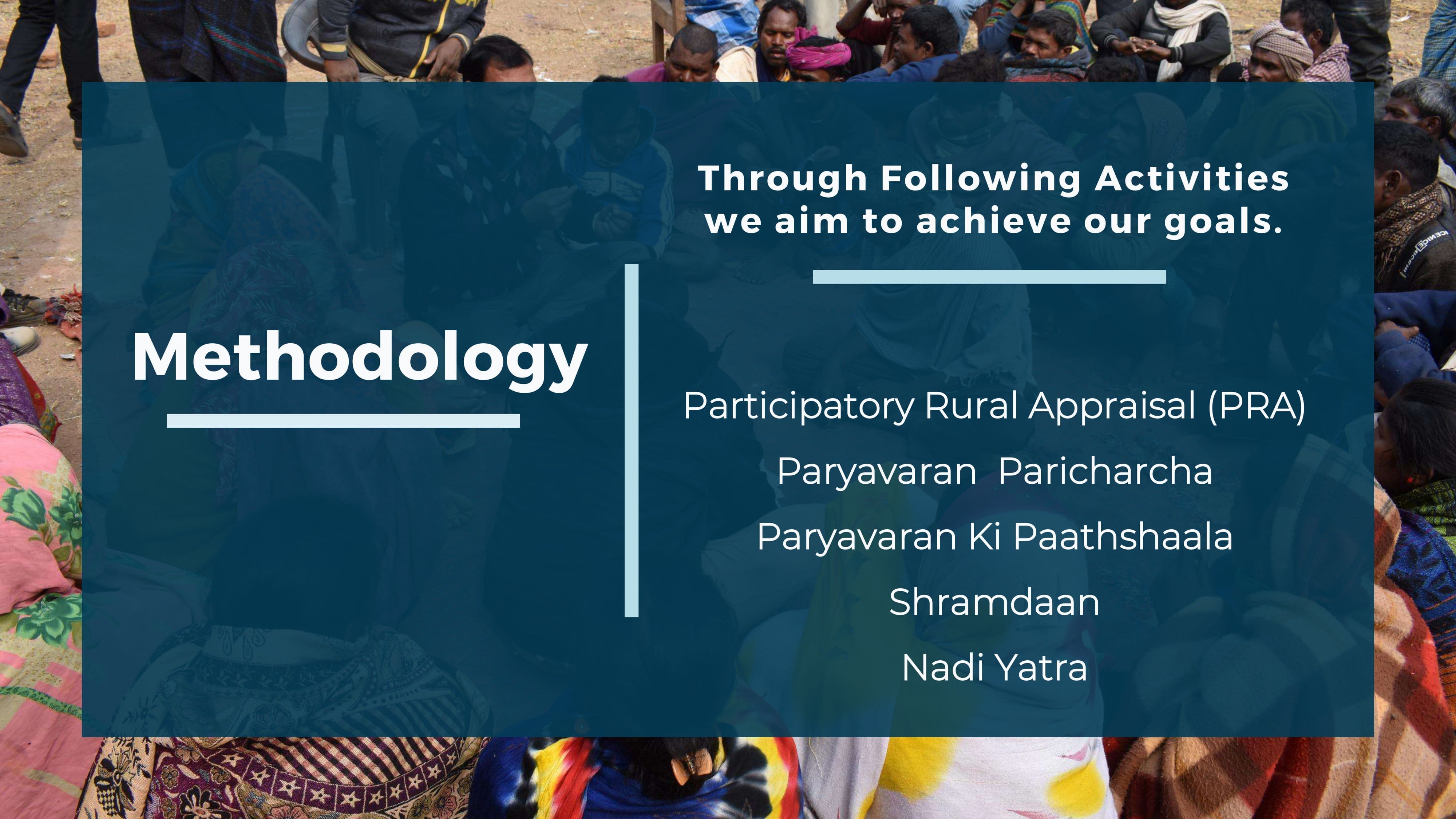 Methodology

Through Following Activities we aim to achieve our goals.

Participatory Rural Appraisal (PRA)
Paryavaran  Paricharcha
Paryavaran Ki Paathshaala
Shramdaan
Nadi Yatra